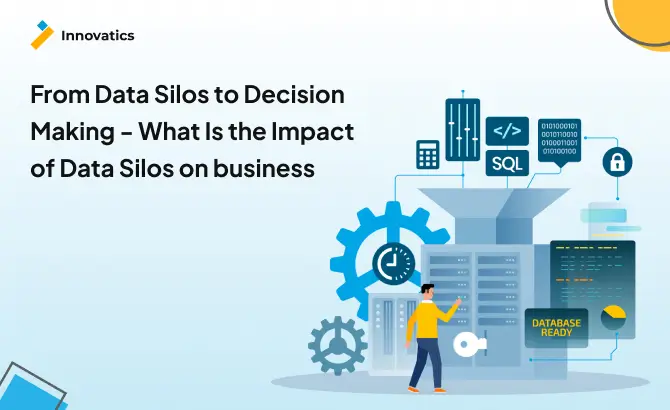 Innovatics

From Data Silos to Decision Making - What Is the Impact of Data Silos on business

</>

SQL

0101000101
0010110010
0100011001
010100100

DATABASE READY